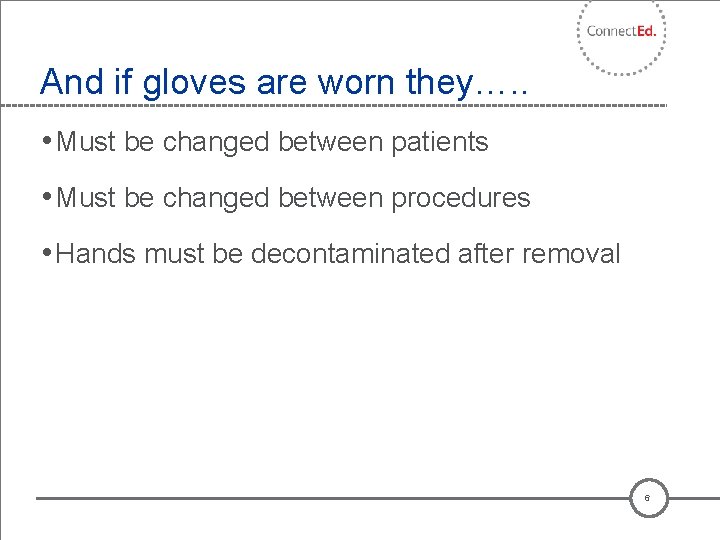 ConnectEd.

And if gloves are worn they…..

• Must be changed between patients

• Must be changed between procedures

• Hands must be decontaminated after removal

6